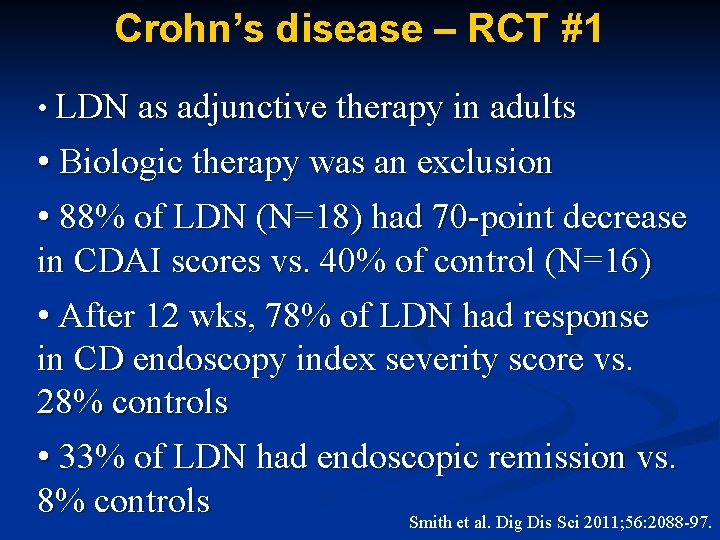 Crohn's disease – RCT #1

• LDN as adjunctive therapy in adults

• Biologic therapy was an exclusion

• 88% of LDN (N=18) had 70-point decrease in CDAI scores vs. 40% of control (N=16)

• After 12 wks, 78% of LDN had response in CD endoscopy index severity score vs. 28% controls

• 33% of LDN had endoscopic remission vs. 8% controls

Smith et al. Dig Dis Sci 2011;56:2088-97.